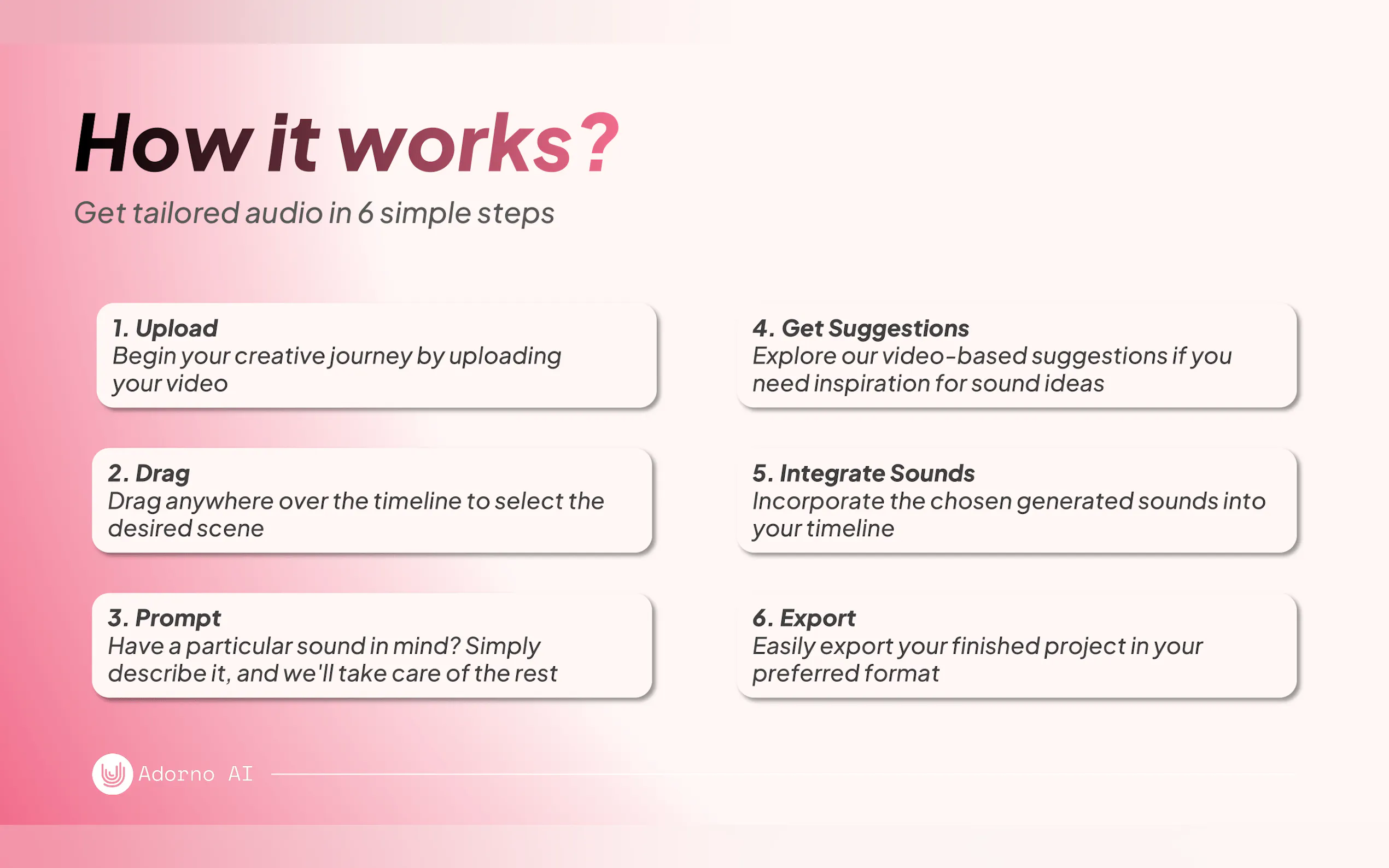 How it works?

Get tailored audio in 6 simple steps

1. Upload
Begin your creative journey by uploading your video

2. Drag
Drag anywhere over the timeline to select the desired scene

3. Prompt
Have a particular sound in mind? Simply describe it, and we'll take care of the rest

4. Get Suggestions
Explore our video-based suggestions if you need inspiration for sound ideas

5. Integrate Sounds
Incorporate the chosen generated sounds into your timeline

6. Export
Easily export your finished project in your preferred format

Adorno AI